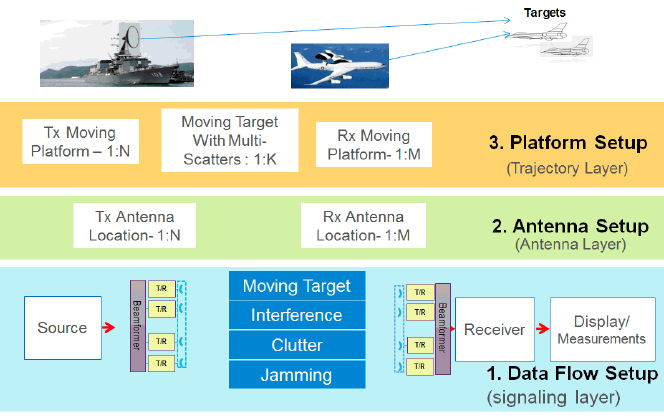 Targets

Tx Moving Platform – 1:N

Moving Target With Multi-Scatters : 1:K

Rx Moving Platform- 1:M

3. Platform Setup
(Trajectory Layer)

Tx Antenna Location- 1:N

Rx Antenna Location- 1:M

2. Antenna Setup
(Antenna Layer)

Source

Beamformer

T/R
T/R
T/R
T/R

Moving Target
Interference
Clutter
Jamming

T/R
T/R
T/R
T/R

Beamformer

Receiver

Display/ Measurements

1. Data Flow Setup
(signaling layer)